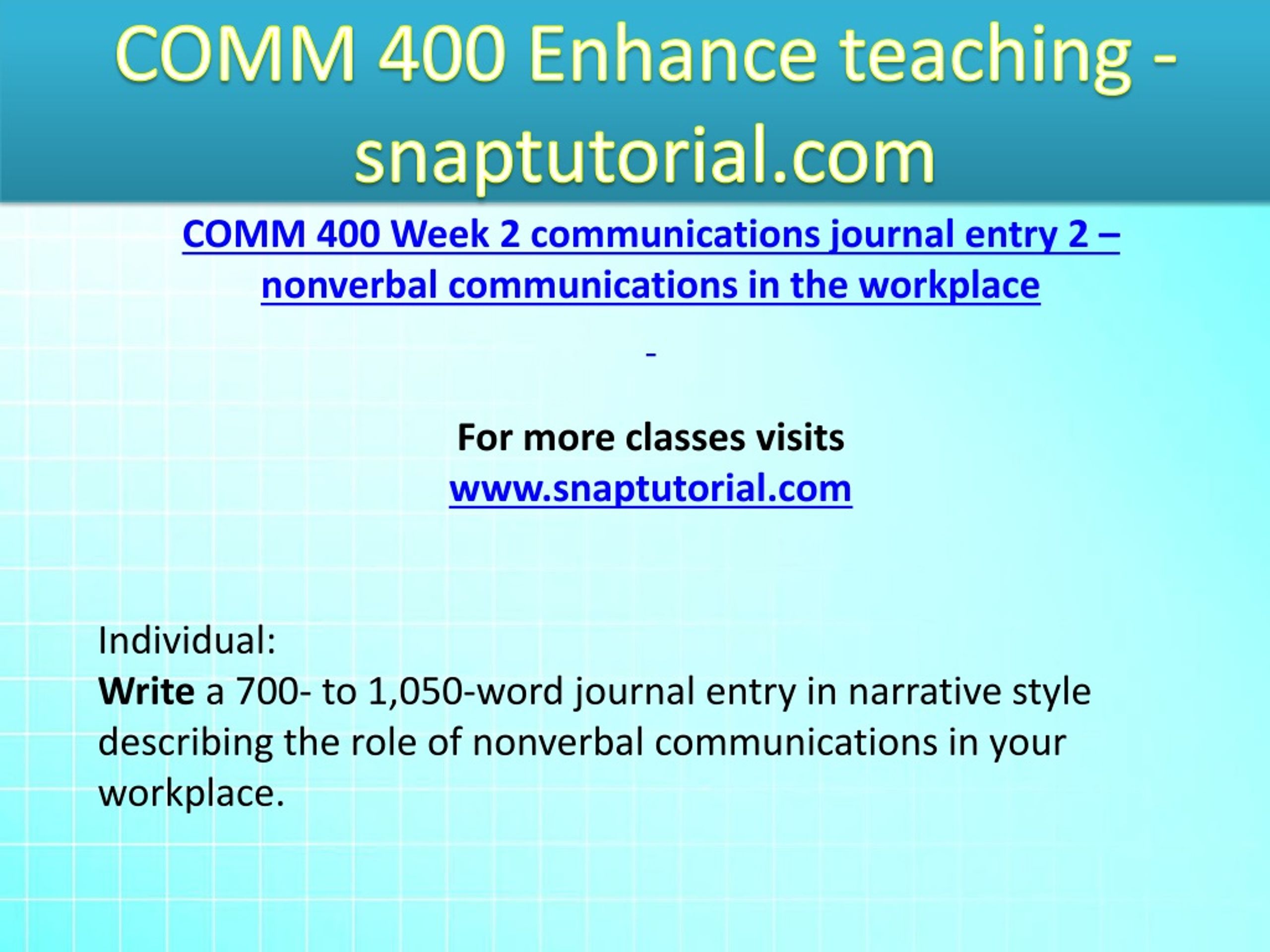 COMM 400 Enhance teaching - snaptutorial.com

COMM 400 Week 2 communications journal entry 2 – nonverbal communications in the workplace

-

For more classes visits
www.snaptutorial.com

Individual:
Write a 700- to 1,050-word journal entry in narrative style describing the role of nonverbal communications in your workplace.